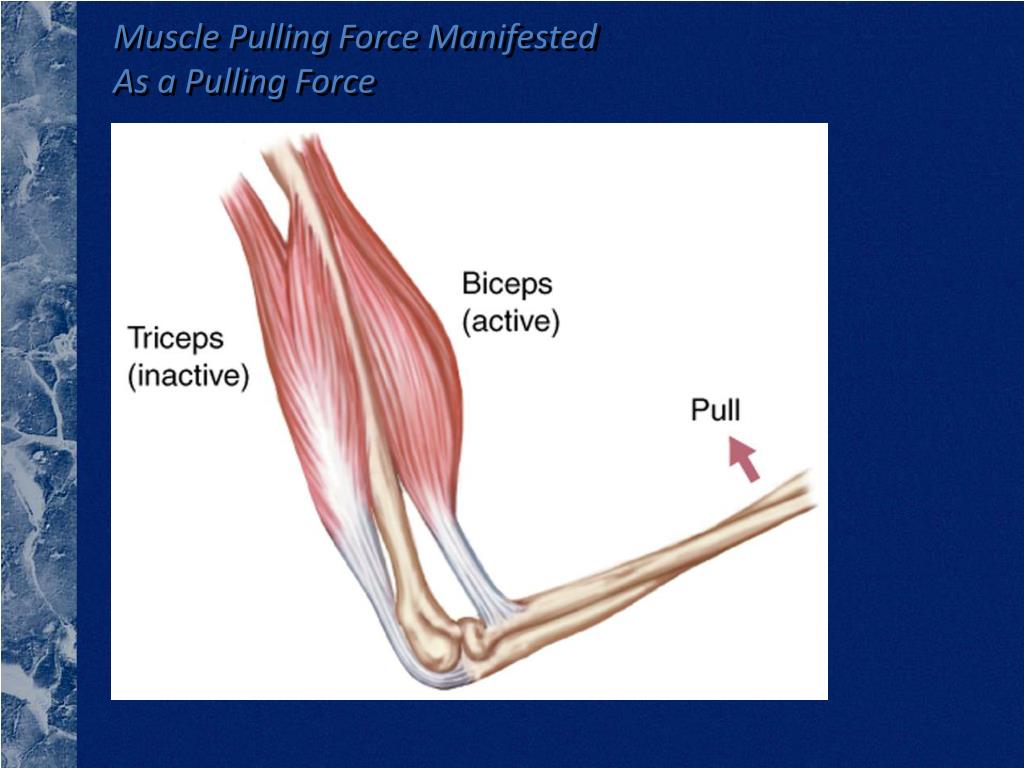 Muscle Pulling Force Manifested
As a Pulling Force

Triceps
(inactive)

Biceps
(active)

Pull